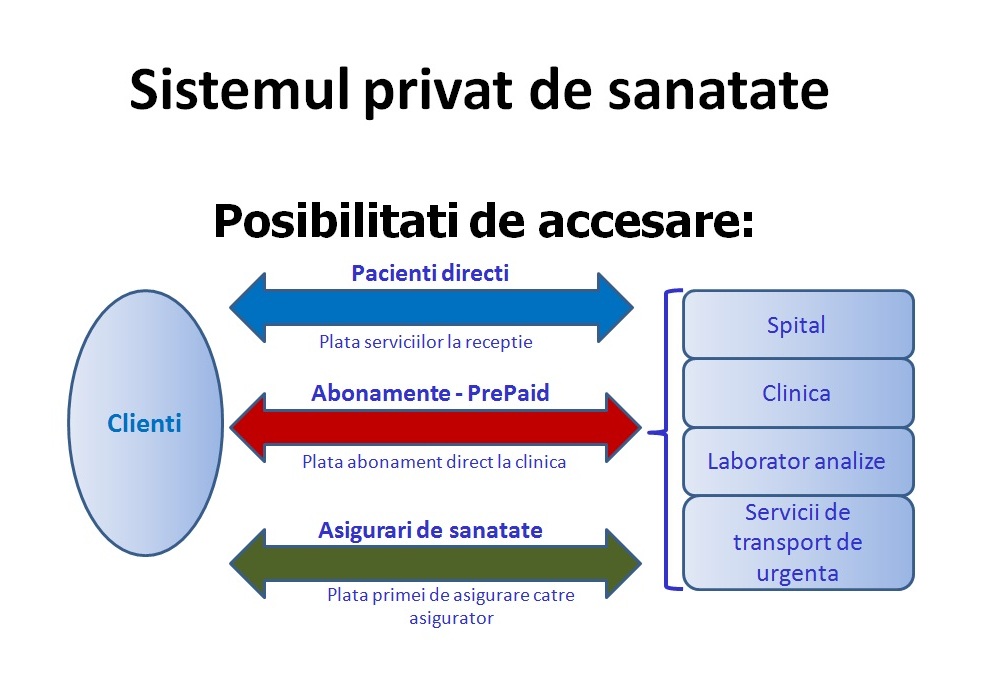 Sistemul privat de sanatate

Posibilitati de accesare:

Clienti

Pacienti directi

Plata serviciilor la receptie

Abonamente - PrePaid

Plata abonament direct la clinica

Asigurari de sanatate

Plata primei de asigurare catre asigurator

Spital

Clinica

Laborator analize

Servicii de transport de urgenta